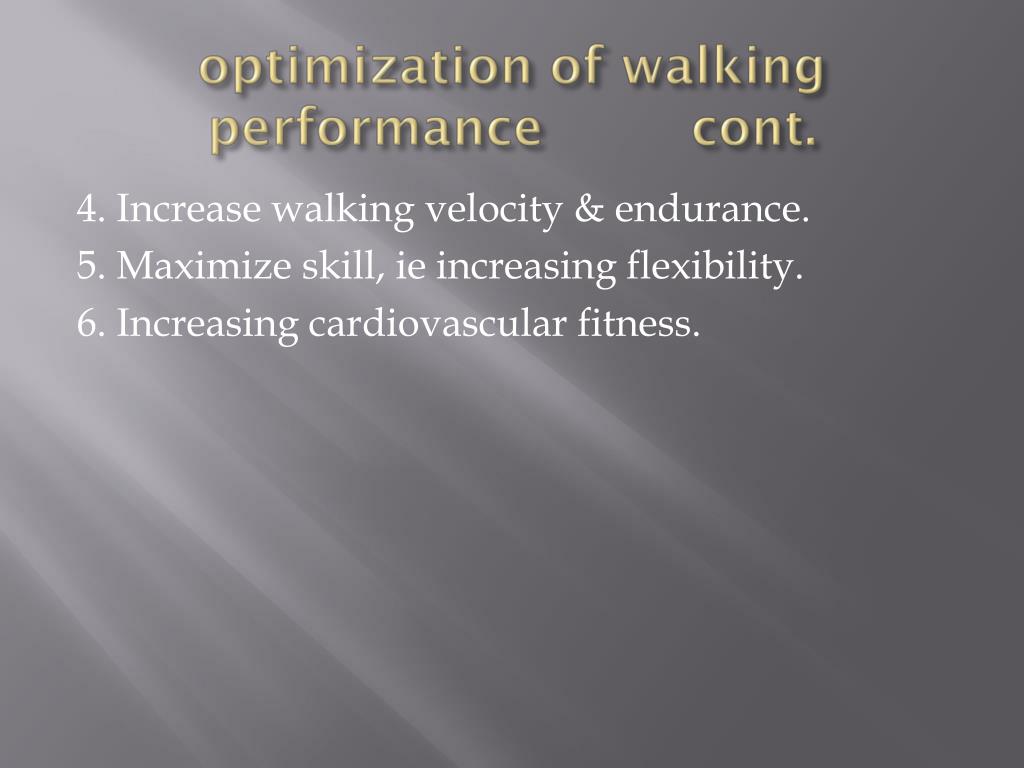 optimization of walking performance cont.

4. Increase walking velocity & endurance.
5. Maximize skill, ie increasing flexibility.
6. Increasing cardiovascular fitness.